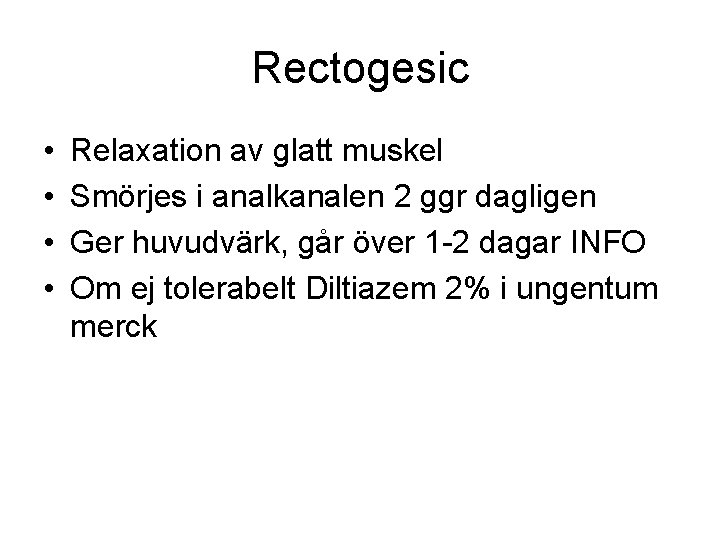 Rectogesic

• Relaxation av glatt muskel
• Smörjes i analkanalen 2 ggr dagligen
• Ger huvudvärk, går över 1-2 dagar INFO
• Om ej tolerabelt Diltiazem 2% i ungentum merck